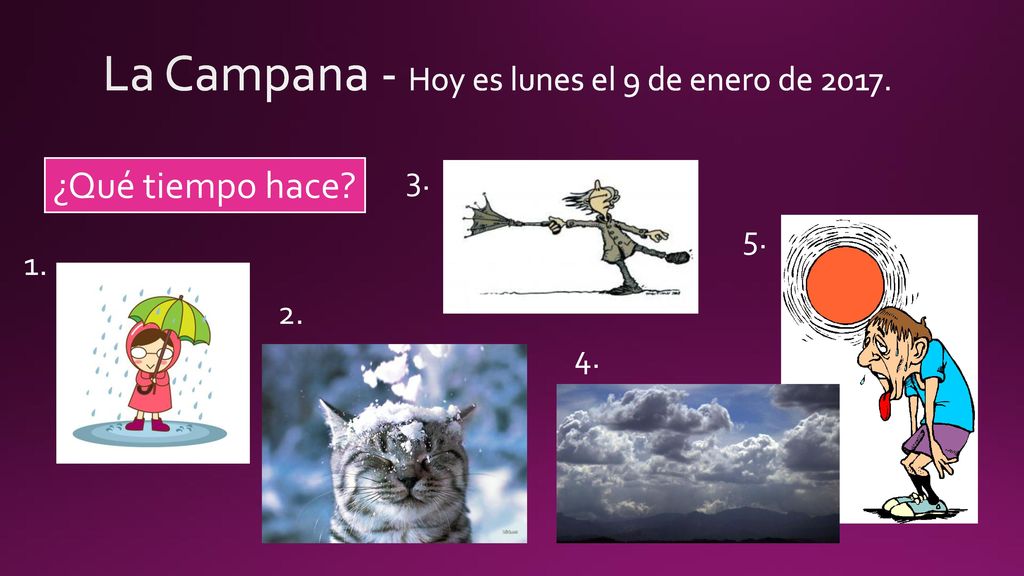 La Campana - Hoy es lunes el 9 de enero de 2017.

¿Qué tiempo hace?

1.

2.

3.

4.

5.